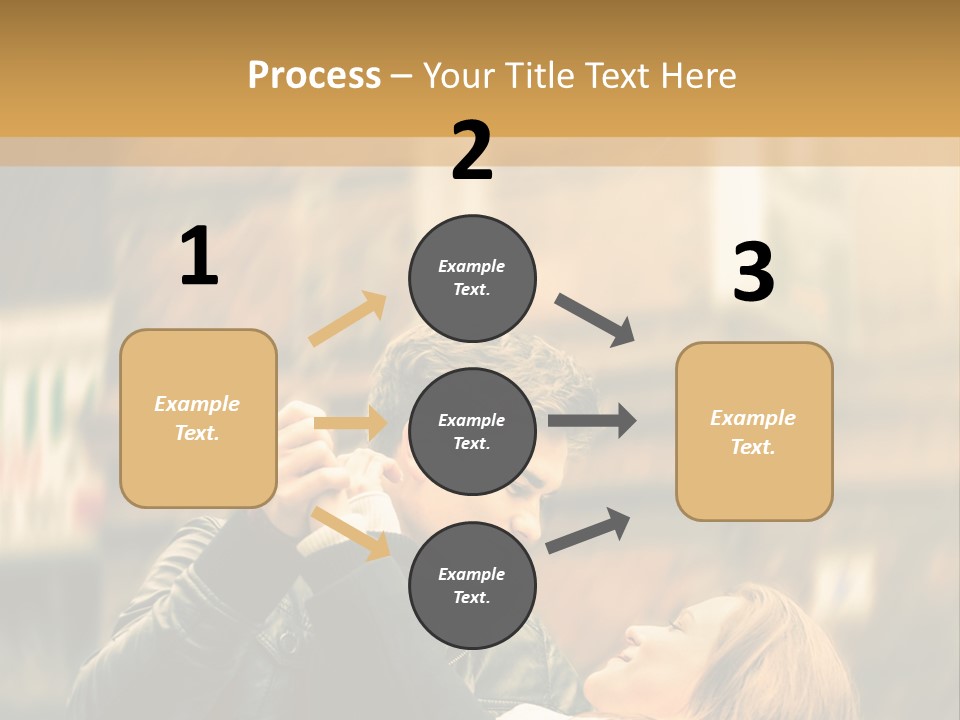 Process – Your Title Text Here

1

Example Text.

2

Example Text.

Example Text.

Example Text.

3

Example Text.